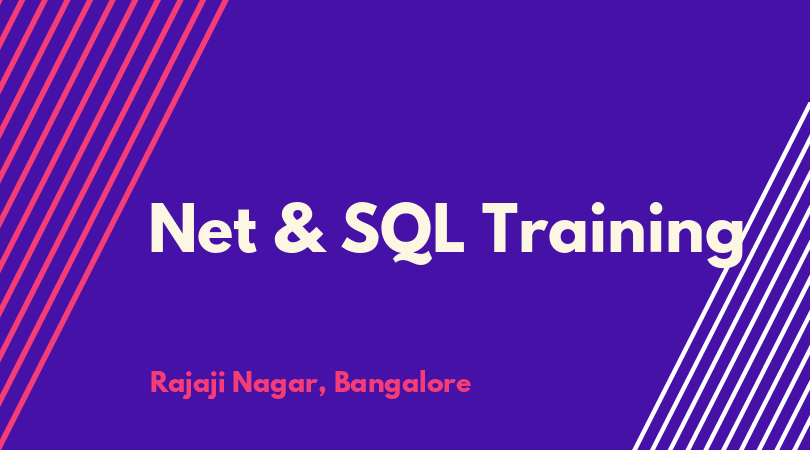 Net & SQL Training

Rajaji Nagar, Bangalore